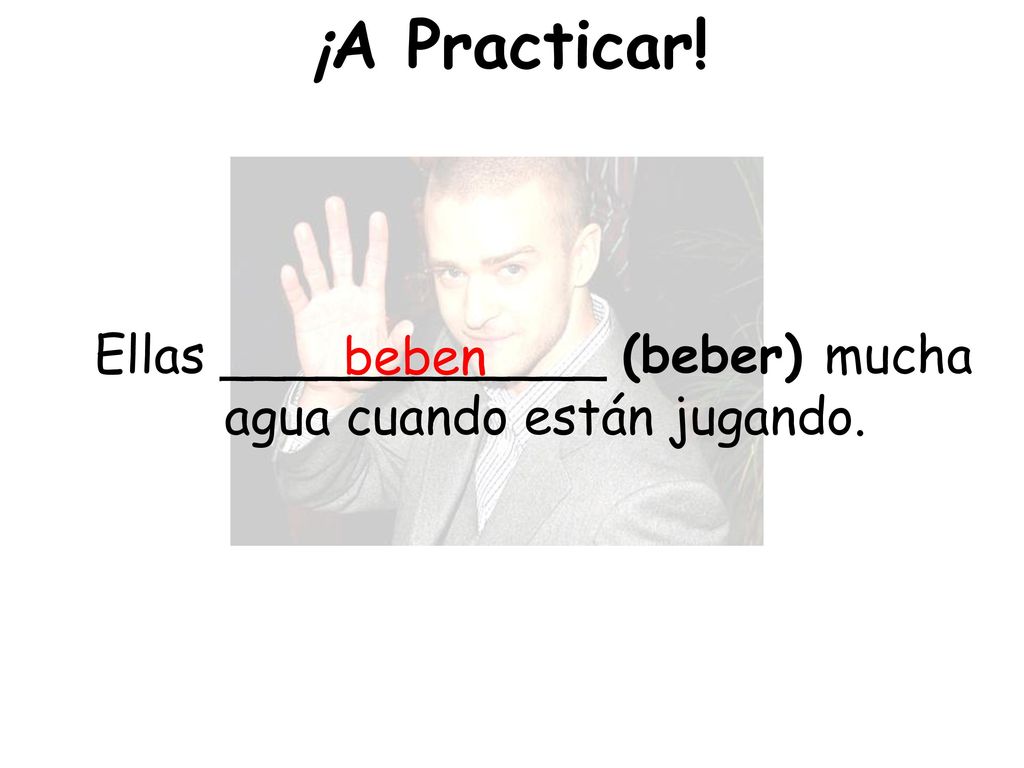 ¡A Practicar!

Ellas ____beben____ (beber) mucha agua cuando están jugando.